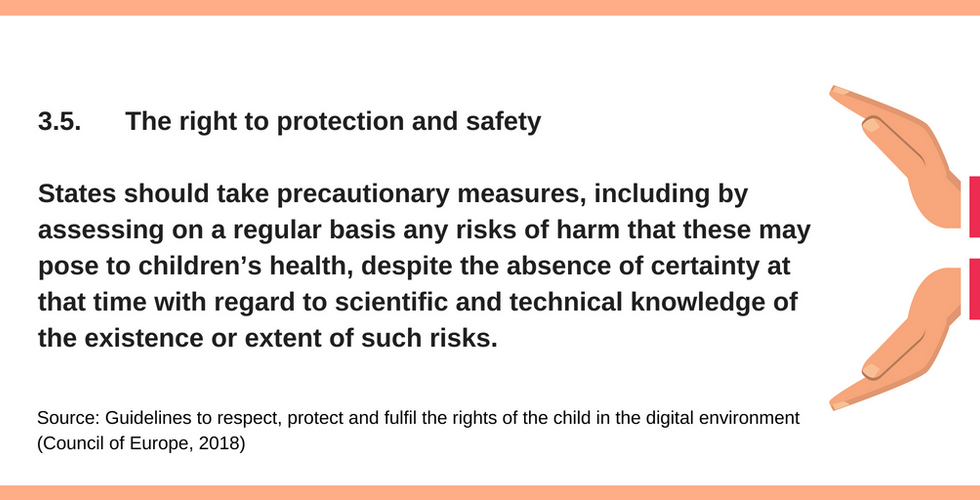 3.5. The right to protection and safety

States should take precautionary measures, including by assessing on a regular basis any risks of harm that these may pose to children's health, despite the absence of certainty at that time with regard to scientific and technical knowledge of the existence or extent of such risks.

Source: Guidelines to respect, protect and fulfil the rights of the child in the digital environment (Council of Europe, 2018)